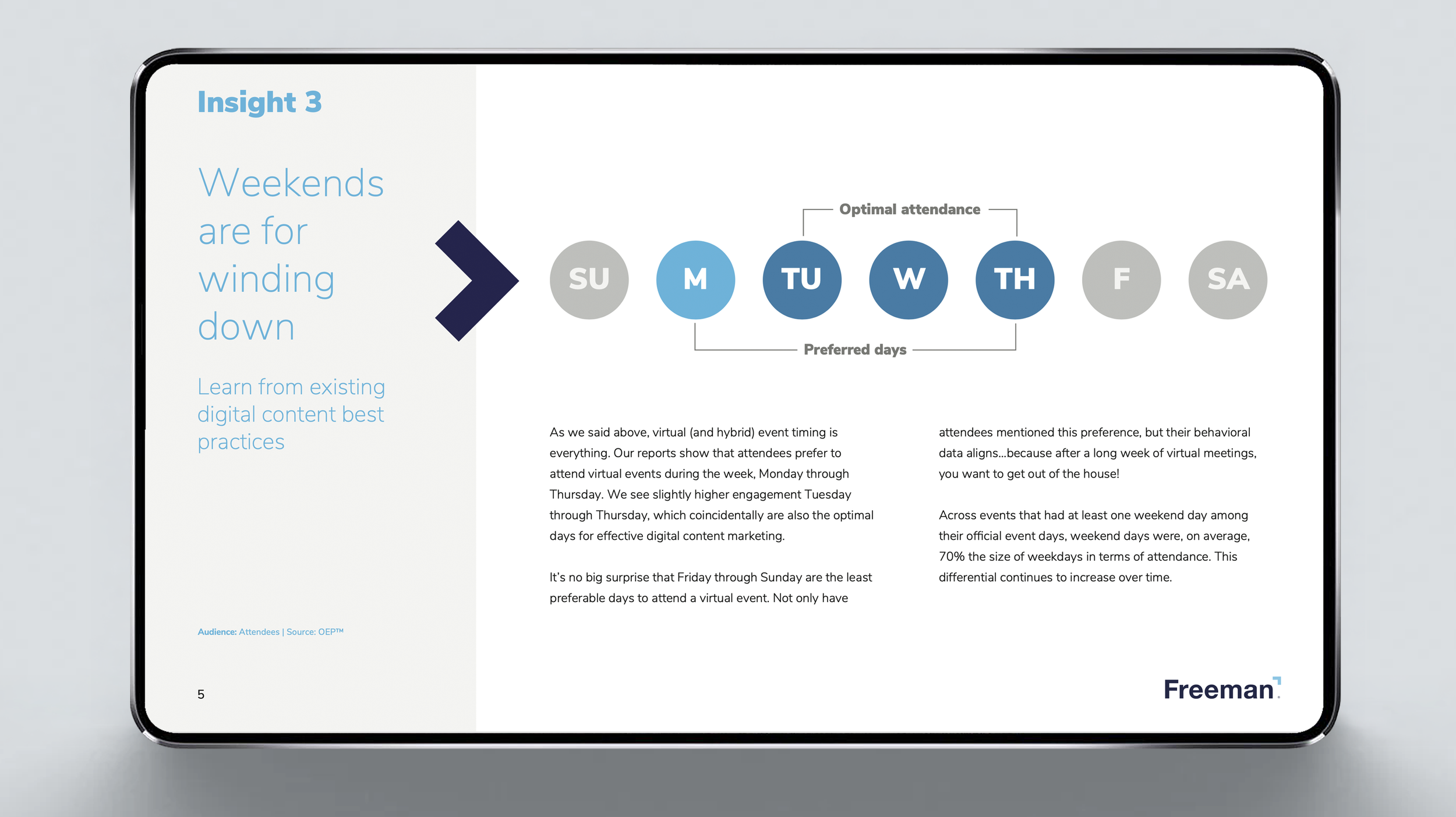 Insight 3

Weekends are for winding down

Learn from existing digital content best practices

Audience: Attendees | Source: OEP™

5

Optimal attendance

SU M TU W TH F SA

Preferred days

As we said above, virtual (and hybrid) event timing is everything. Our reports show that attendees prefer to attend virtual events during the week, Monday through Thursday. We see slightly higher engagement Tuesday through Thursday, which coincidentally are also the optimal days for effective digital content marketing.

It's no big surprise that Friday through Sunday are the least preferable days to attend a virtual event. Not only have attendees mentioned this preference, but their behavioral data aligns...because after a long week of virtual meetings, you want to get out of the house!

Across events that had at least one weekend day among their official event days, weekend days were, on average, 70% the size of weekdays in terms of attendance. This differential continues to increase over time.

Freeman